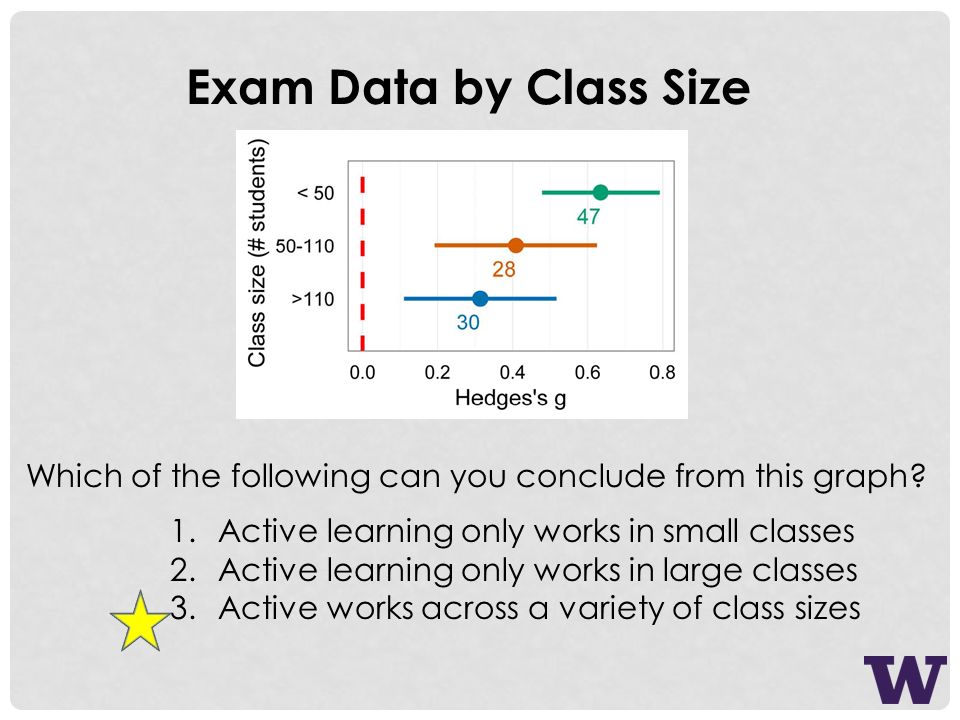 Exam Data by Class Size

Class size (# students)

< 50

50-110

>110

47

28

30

0.0 0.2 0.4 0.6 0.8

Hedges's g

Which of the following can you conclude from this graph?

1. Active learning only works in small classes
2. Active learning only works in large classes
3. Active works across a variety of class sizes

W